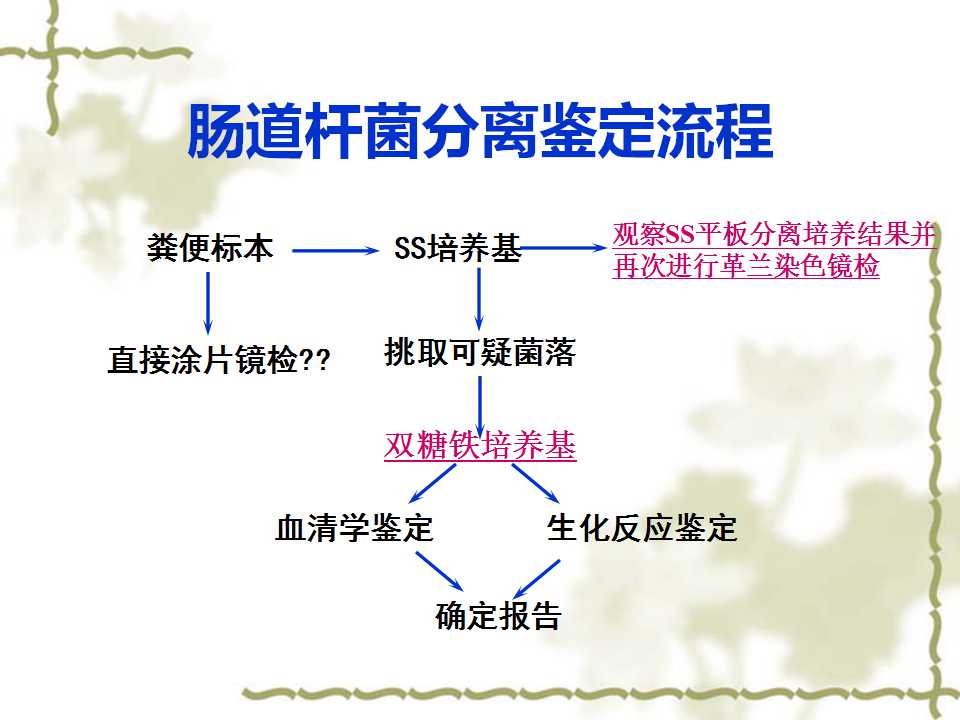 肠道杆菌分离鉴定流程

粪便标本

SS培养基

观察SS平板分离培养结果并再次进行革兰染色镜检

直接涂片镜检??

挑取可疑菌落

双糖铁培养基

血清学鉴定

生化反应鉴定

确定报告